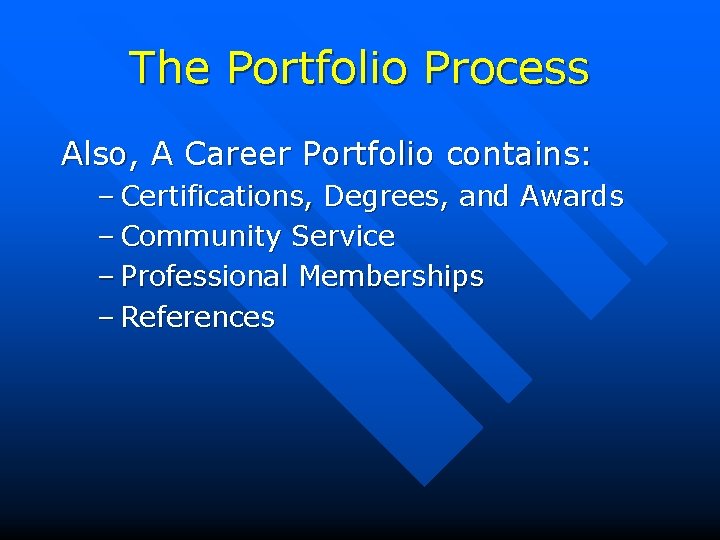 The Portfolio Process

Also, A Career Portfolio contains:

– Certifications, Degrees, and Awards
– Community Service
– Professional Memberships
– References